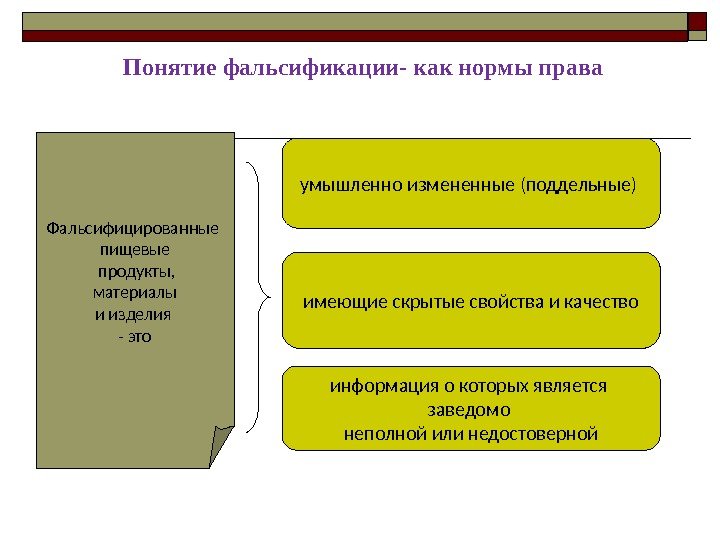 Понятие фальсификации- как нормы права

Фальсифицированные пищевые продукты, материалы и изделия - это

умышленно измененные (поддельные)

имеющие скрытые свойства и качество

информация о которых является заведомо неполной или недостоверной